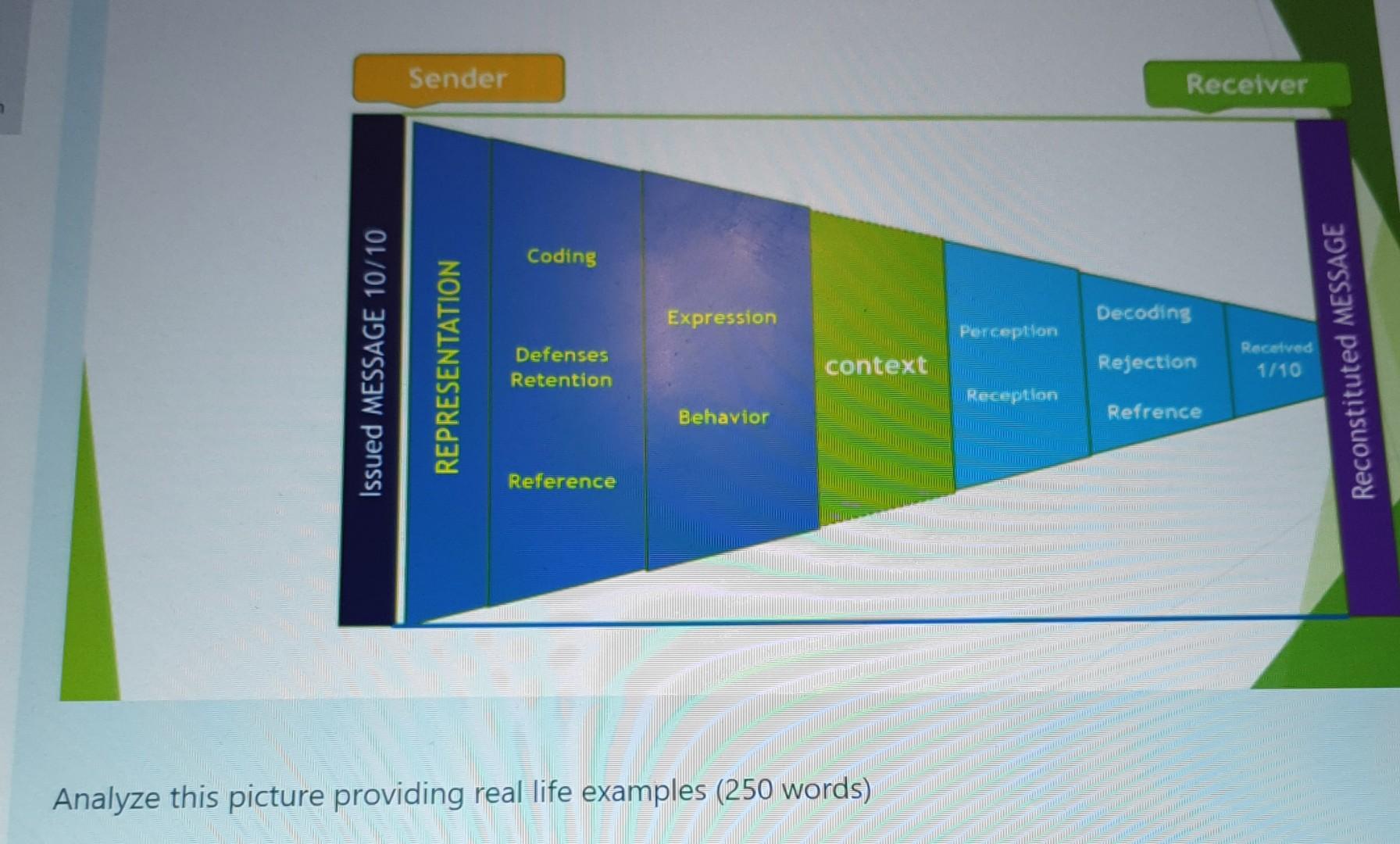 Sender

Receiver

Issued MESSAGE 10/10

REPRESENTATION

Coding

Defenses
Retention

Reference

Expression

Behavior

context

Perception

Reception

Decoding

Rejection

Refrence

Received
1/10

Reconstituted MESSAGE

Analyze this picture providing real life examples (250 words)